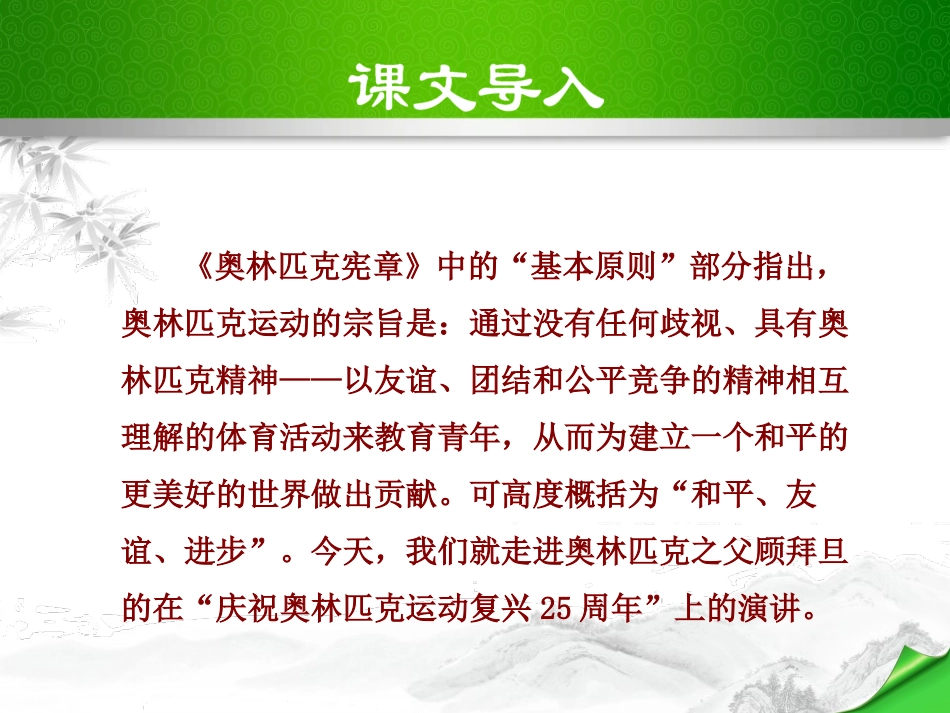 课文导入

《奥林匹克宪章》中的“基本原则”部分指出，奥林匹克运动的宗旨是：通过没有任何歧视、具有奥林匹克精神——以友谊、团结和公平竞争的精神相互理解的体育活动来教育青年，从而为建立一个和平的更美好的世界做出贡献。可高度概括为“和平、友谊、进步”。今天，我们就走进奥林匹克之父顾拜旦的在“庆祝奥林匹克运动复兴25周年”上的演讲。